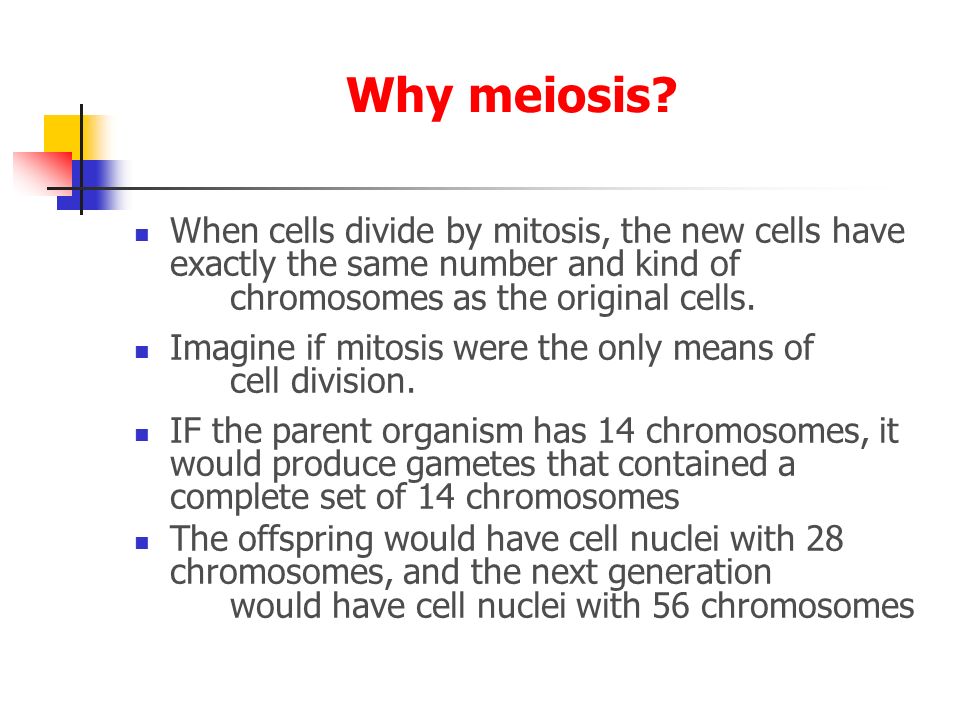 Why meiosis?

When cells divide by mitosis, the new cells have exactly the same number and kind of chromosomes as the original cells.

Imagine if mitosis were the only means of cell division.

IF the parent organism has 14 chromosomes, it would produce gametes that contained a complete set of 14 chromosomes

The offspring would have cell nuclei with 28 chromosomes, and the next generation would have cell nuclei with 56 chromosomes